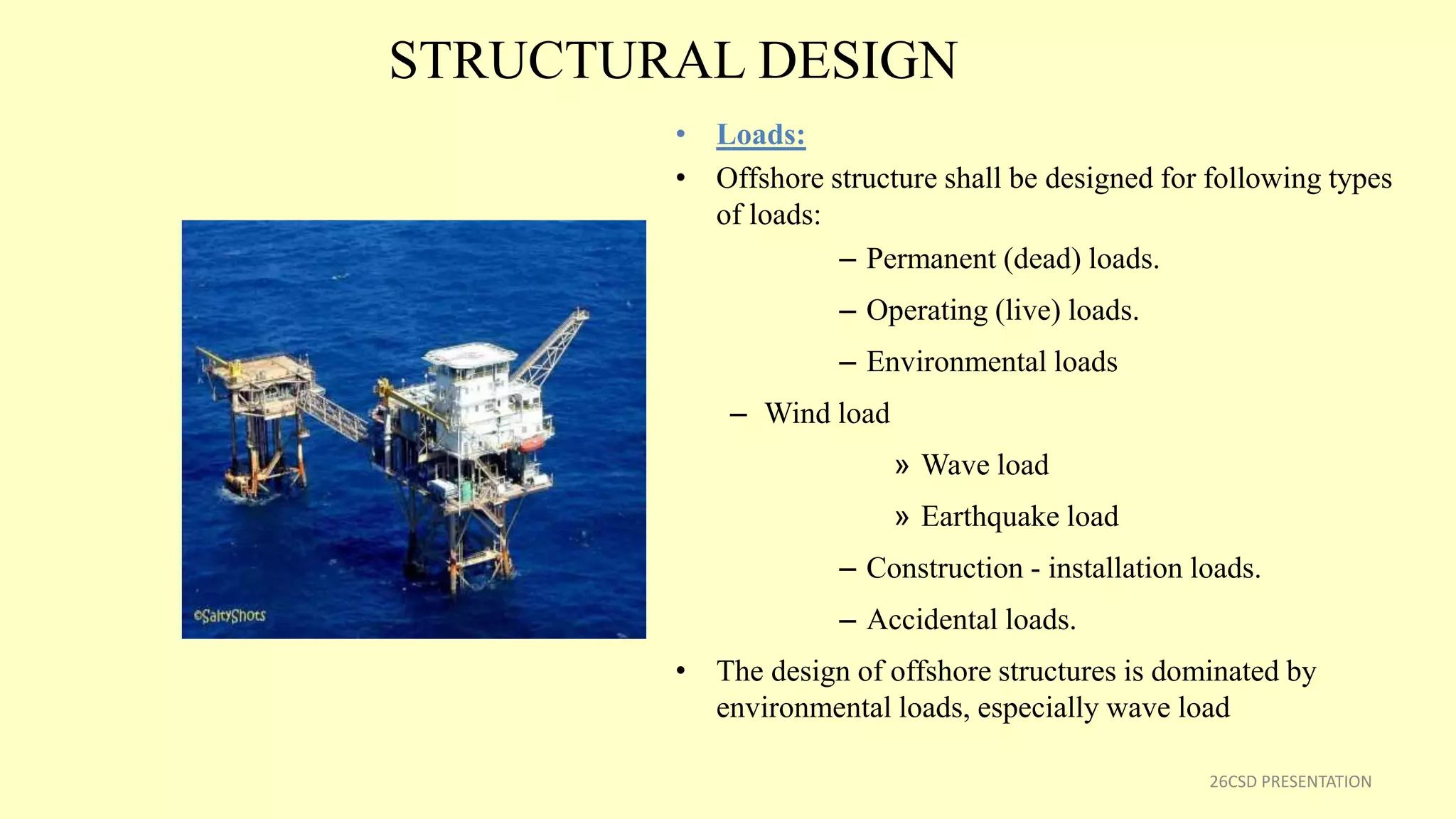 STRUCTURAL DESIGN

©SaltyShots

• Loads:
• Offshore structure shall be designed for following types of loads:
– Permanent (dead) loads.
– Operating (live) loads.
– Environmental loads
– Wind load
» Wave load
» Earthquake load
– Construction - installation loads.
– Accidental loads.
• The design of offshore structures is dominated by environmental loads, especially wave load

26CSD PRESENTATION